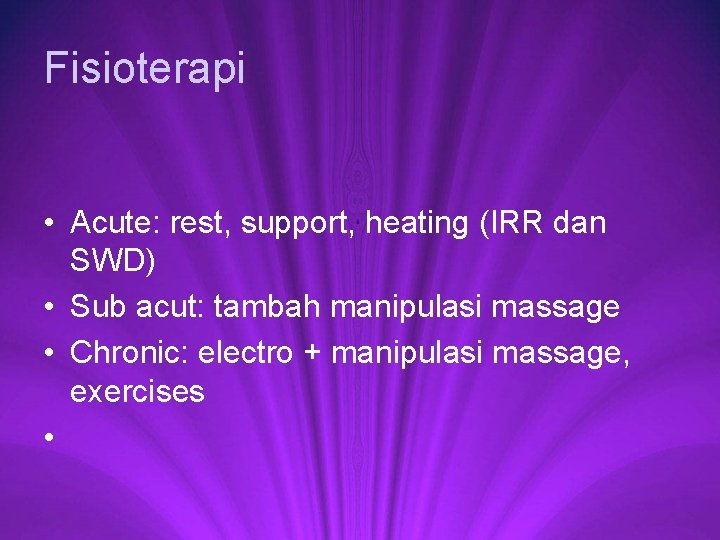 Fisioterapi

• Acute: rest, support, heating (IRR dan SWD)
• Sub acut: tambah manipulasi massage
• Chronic: electro + manipulasi massage, exercises
•